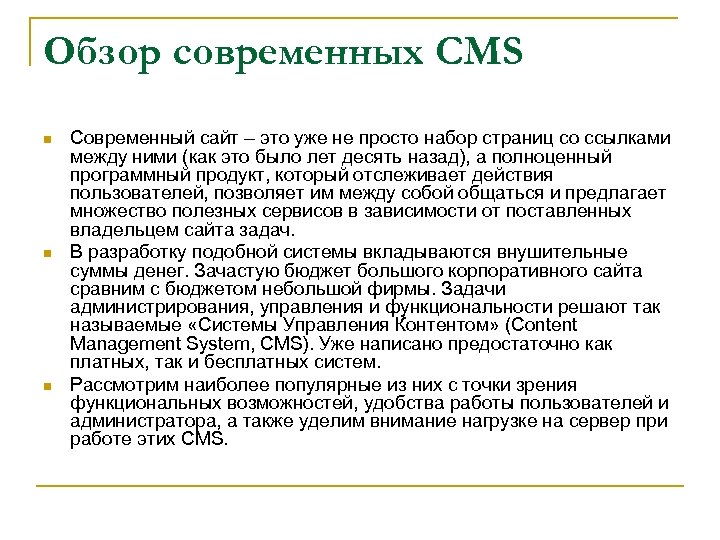 Обзор современных CMS

Современный сайт – это уже не просто набор страниц со ссылками между ними (как это было лет десять назад), а полноценный программный продукт, который отслеживает действия пользователей, позволяет им между собой общаться и предлагает множество полезных сервисов в зависимости от поставленных владельцем сайта задач.

В разработку подобной системы вкладываются внушительные суммы денег. Зачастую бюджет большого корпоративного сайта сравним с бюджетом небольшой фирмы. Задачи администрирования, управления и функциональности решают так называемые «Системы Управления Контентом» (Content Management System, CMS). Уже написано предостаточно как платных, так и бесплатных систем.

Рассмотрим наиболее популярные из них с точки зрения функциональных возможностей, удобства работы пользователей и администратора, а также уделим внимание нагрузке на сервер при работе этих CMS.